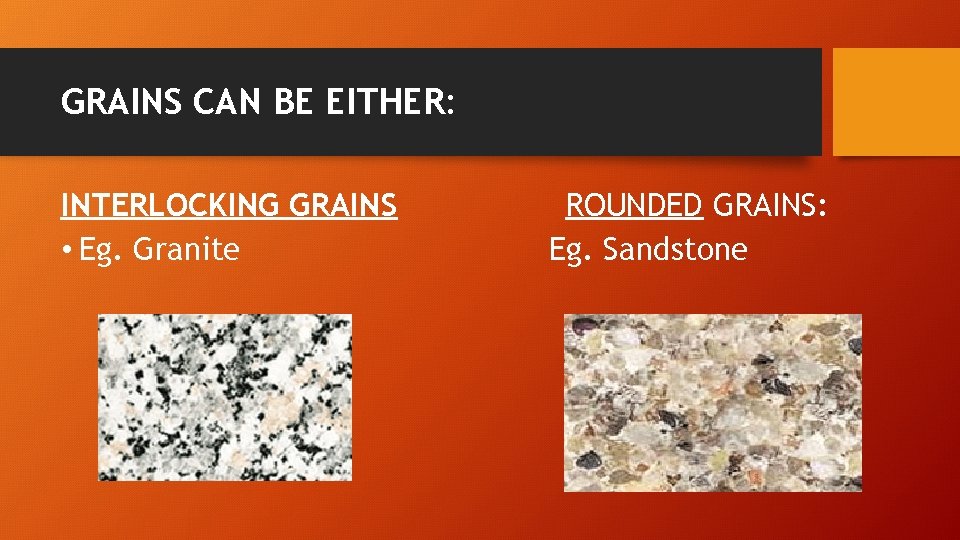 GRAINS CAN BE EITHER:

INTERLOCKING GRAINS
• Eg. Granite

ROUNDED GRAINS:
Eg. Sandstone